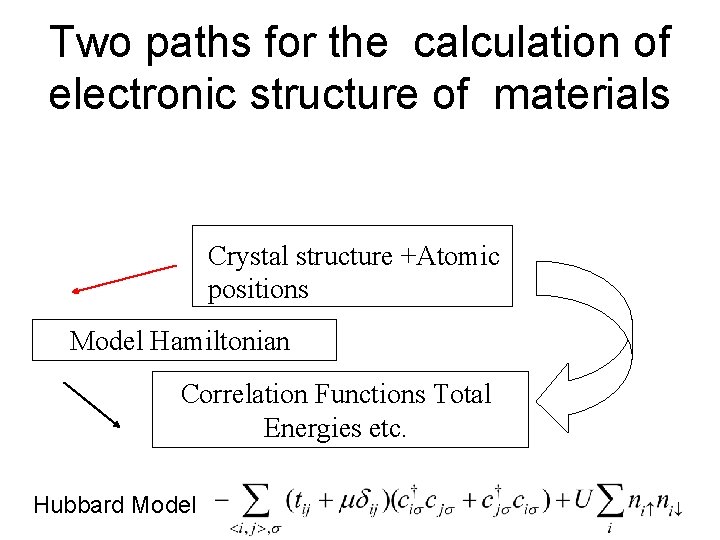 Two paths for the calculation of electronic structure of materials

Crystal structure +Atomic positions

Model Hamiltonian

Correlation Functions Total Energies etc.

Hubbard Model $-\sum_{<i,j>,\sigma}(t_{ij}+\mu\delta_{ij})(c^{\dagger}_{i\sigma}c_{j\sigma}+c^{\dagger}_{j\sigma}c_{i\sigma})+U\sum_{i}n_{i\uparrow}n_{i\downarrow}$